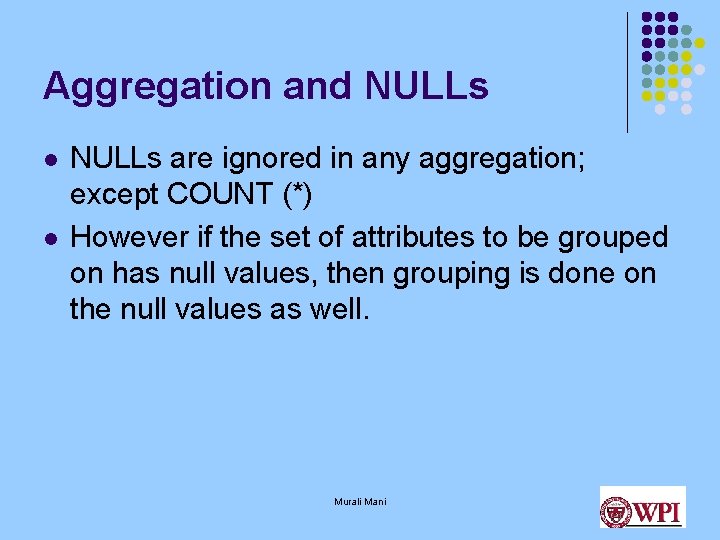 Aggregation and NULLs

- NULLs are ignored in any aggregation; except COUNT (*)
- However if the set of attributes to be grouped on has null values, then grouping is done on the null values as well.

Murali Mani

WPI